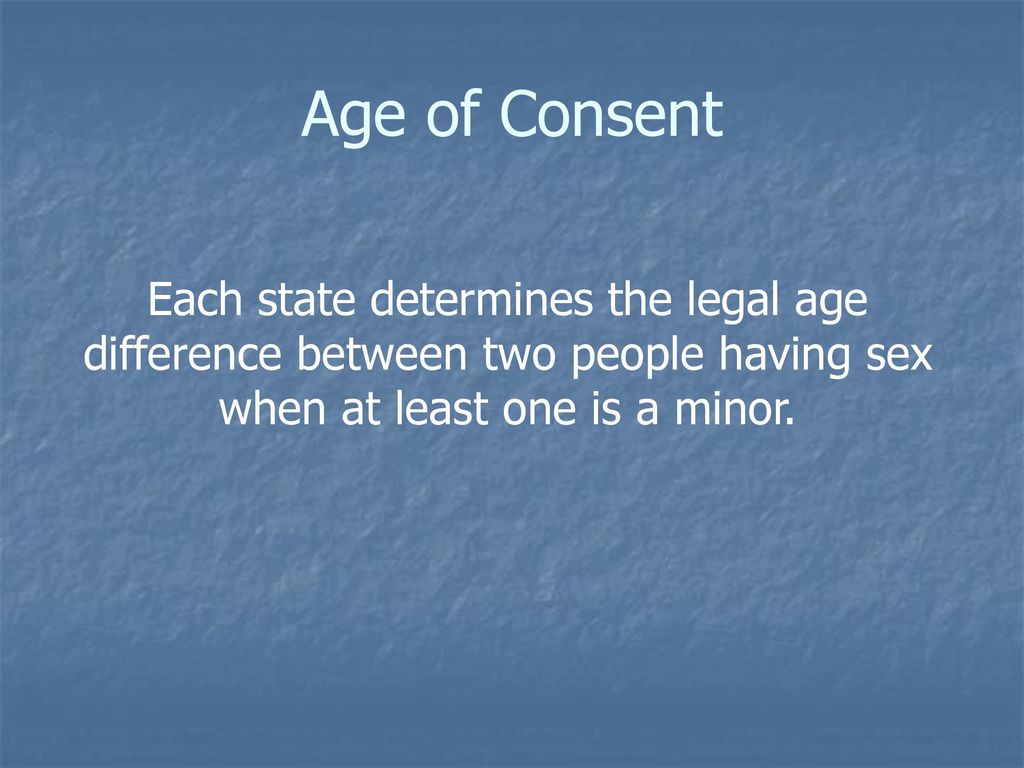 Age of Consent

Each state determines the legal age difference between two people having sex when at least one is a minor.